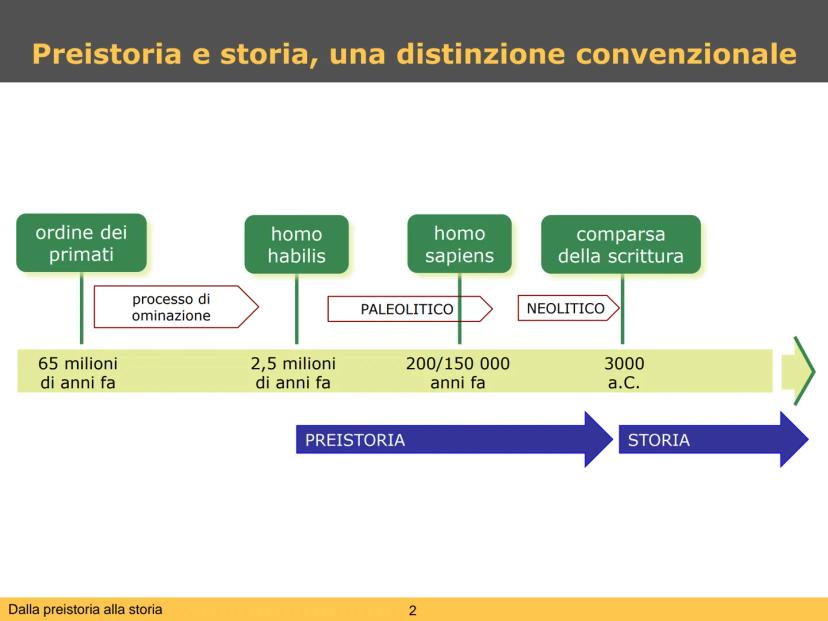 Preistoria e storia, una distinzione convenzionale

ordine dei primati

homo habilis

homo sapiens

comparsa della scrittura

processo di ominazione

PALEOLITICO

NEOLITICO

65 milioni di anni fa

2,5 milioni di anni fa

200/150 000 anni fa

3000 a.C.

PREISTORIA

STORIA

Dalla preistoria alla storia

2